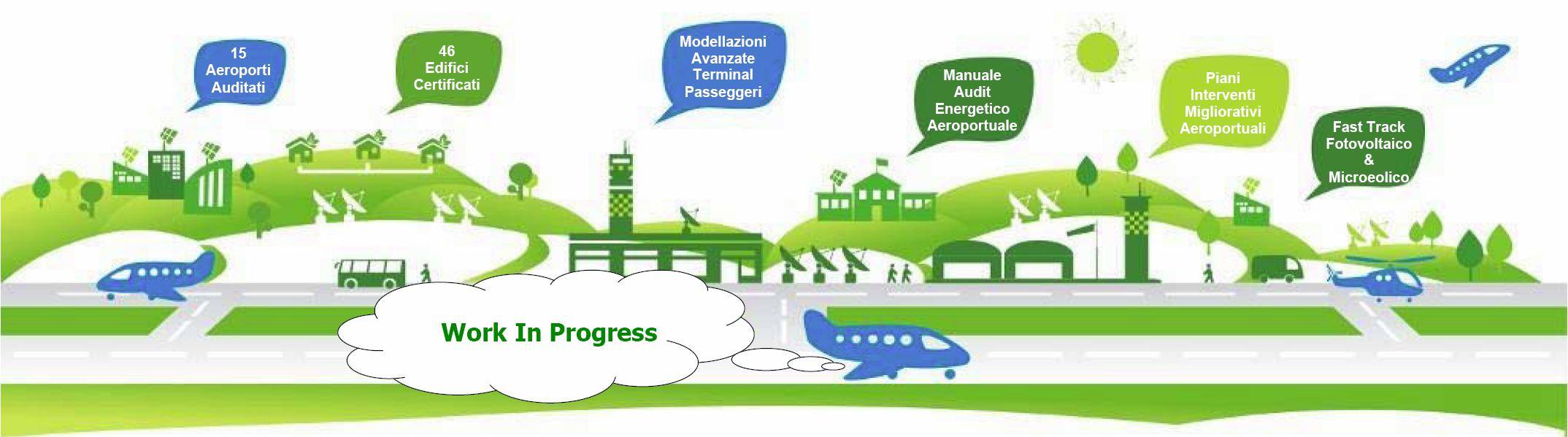 15
Aeroporti
Auditati

46
Edifici
Certificati

Modellazioni
Avanzate
Terminal
Passeggeri

Manuale
Audit
Energetico
Aeroportuale

Piani
Interventi
Migliorativi
Aeroportuali

Fast Track
Fotovoltaico
&
Microeolico

Work In Progress